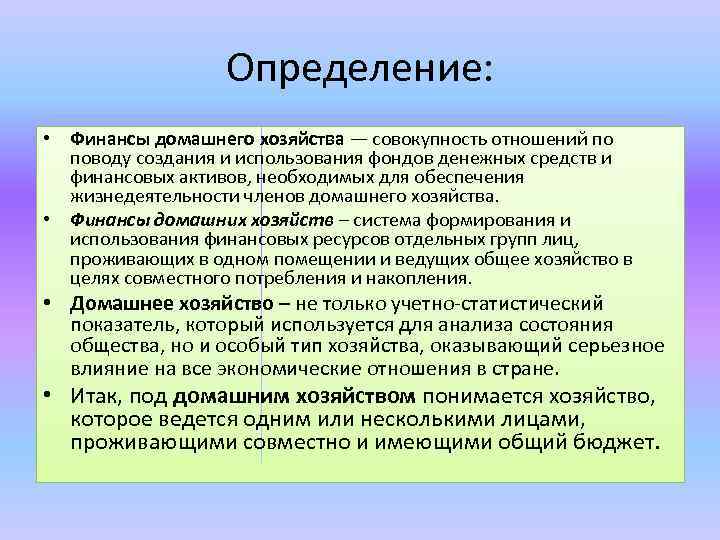 Определение:

• Финансы домашнего хозяйства — совокупность отношений по поводу создания и использования фондов денежных средств и финансовых активов, необходимых для обеспечения жизнедеятельности членов домашнего хозяйства.

• Финансы домашних хозяйств – система формирования и использования финансовых ресурсов отдельных групп лиц, проживающих в одном помещении и ведущих общее хозяйство в целях совместного потребления и накопления.

• Домашнее хозяйство – не только учетно-статистический показатель, который используется для анализа состояния общества, но и особый тип хозяйства, оказывающий серьезное влияние на все экономические отношения в стране.

• Итак, под домашним хозяйством понимается хозяйство, которое ведется одним или несколькими лицами, проживающими совместно и имеющими общий бюджет.